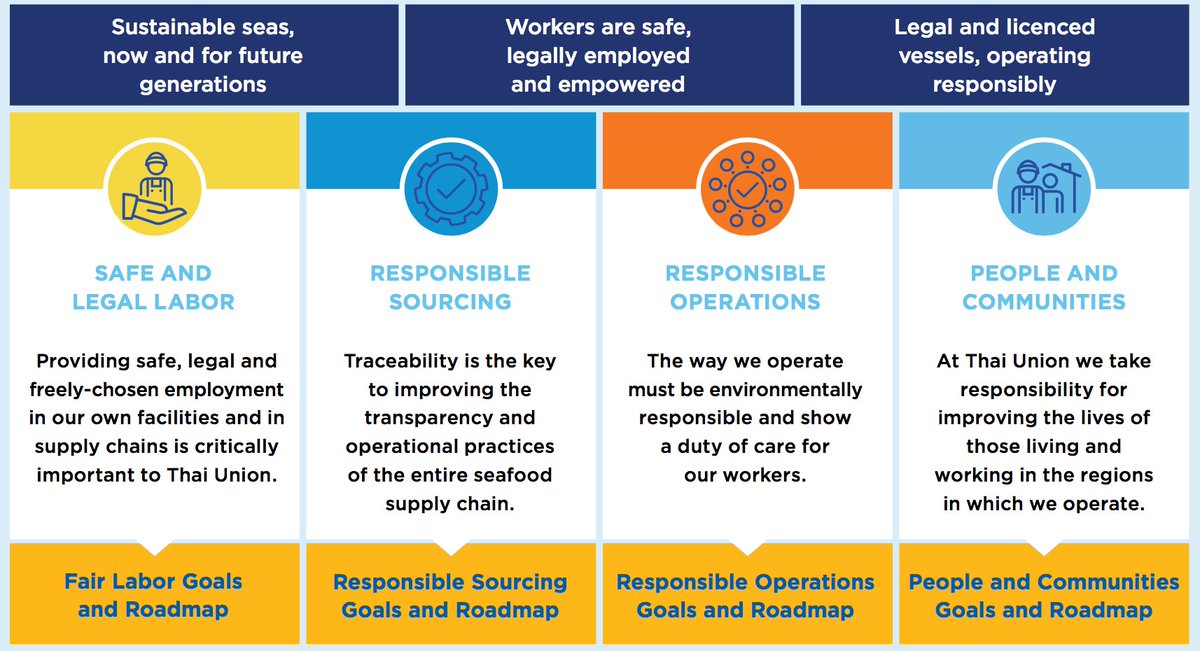 Sustainable seas, now and for future generations

Workers are safe, legally employed and empowered

Legal and licenced vessels, operating responsibly

SAFE AND LEGAL LABOR

Providing safe, legal and freely-chosen employment in our own facilities and in supply chains is critically important to Thai Union.

Fair Labor Goals and Roadmap

RESPONSIBLE SOURCING

Traceability is the key to improving the transparency and operational practices of the entire seafood supply chain.

Responsible Sourcing Goals and Roadmap

RESPONSIBLE OPERATIONS

The way we operate must be environmentally responsible and show a duty of care for our workers.

Responsible Operations Goals and Roadmap

PEOPLE AND COMMUNITIES

At Thai Union we take responsibility for improving the lives of those living and working in the regions in which we operate.

People and Communities Goals and Roadmap